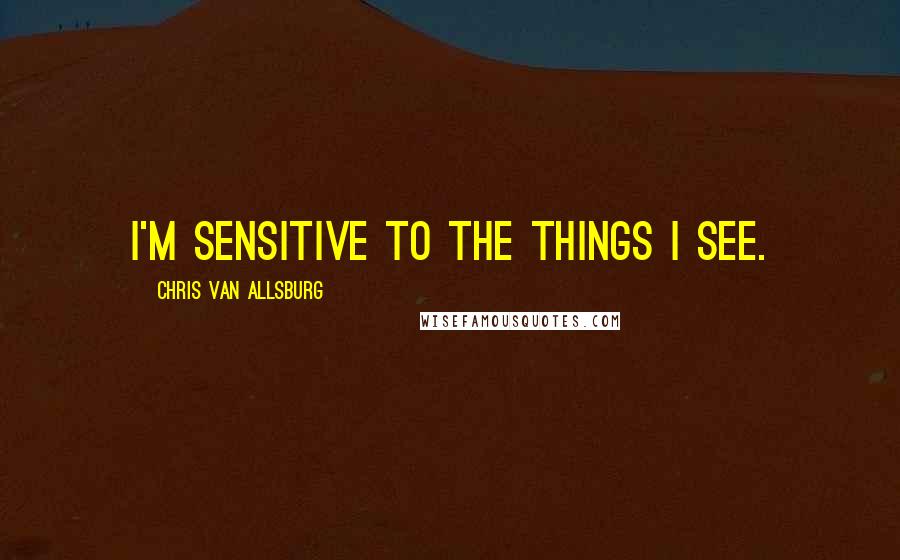 I'M SENSITIVE TO THE THINGS I SEE.

CHRIS VAN ALLSBURG

WISEFAMOUSQUOTES.COM